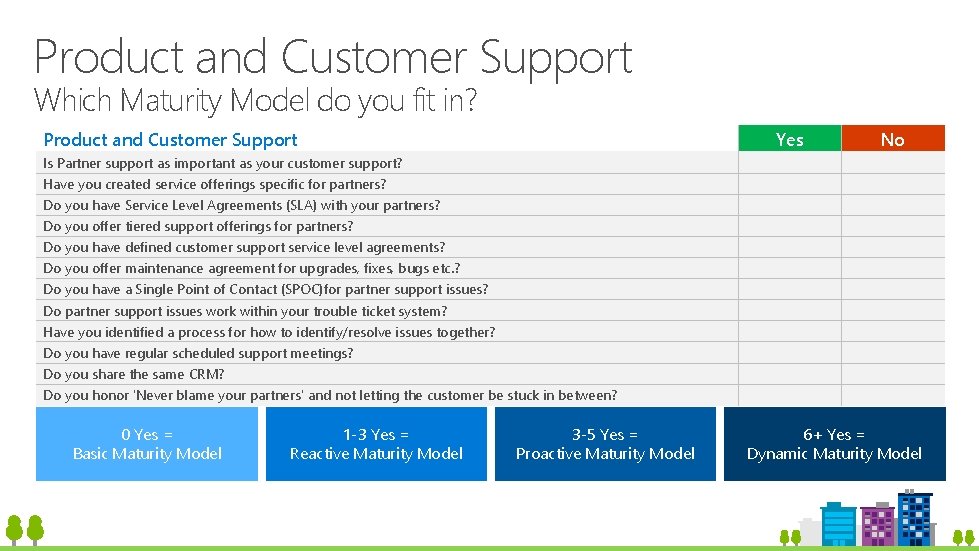 Product and Customer Support
Which Maturity Model do you fit in?

| Product and Customer Support | Yes | No |
|---|---|---|
| Is Partner support as important as your customer support? | | |
| Have you created service offerings specific for partners? | | |
| Do you have Service Level Agreements (SLA) with your partners? | | |
| Do you offer tiered support offerings for partners? | | |
| Do you have defined customer support service level agreements? | | |
| Do you offer maintenance agreement for upgrades, fixes, bugs etc.? | | |
| Do you have a Single Point of Contact (SPOC)for partner support issues? | | |
| Do partner support issues work within your trouble ticket system? | | |
| Have you identified a process for how to identify/resolve issues together? | | |
| Do you have regular scheduled support meetings? | | |
| Do you share the same CRM? | | |
| Do you honor 'Never blame your partners' and not letting the customer be stuck in between? | | |

0 Yes =
Basic Maturity Model

1-3 Yes =
Reactive Maturity Model

3-5 Yes =
Proactive Maturity Model

6+ Yes =
Dynamic Maturity Model